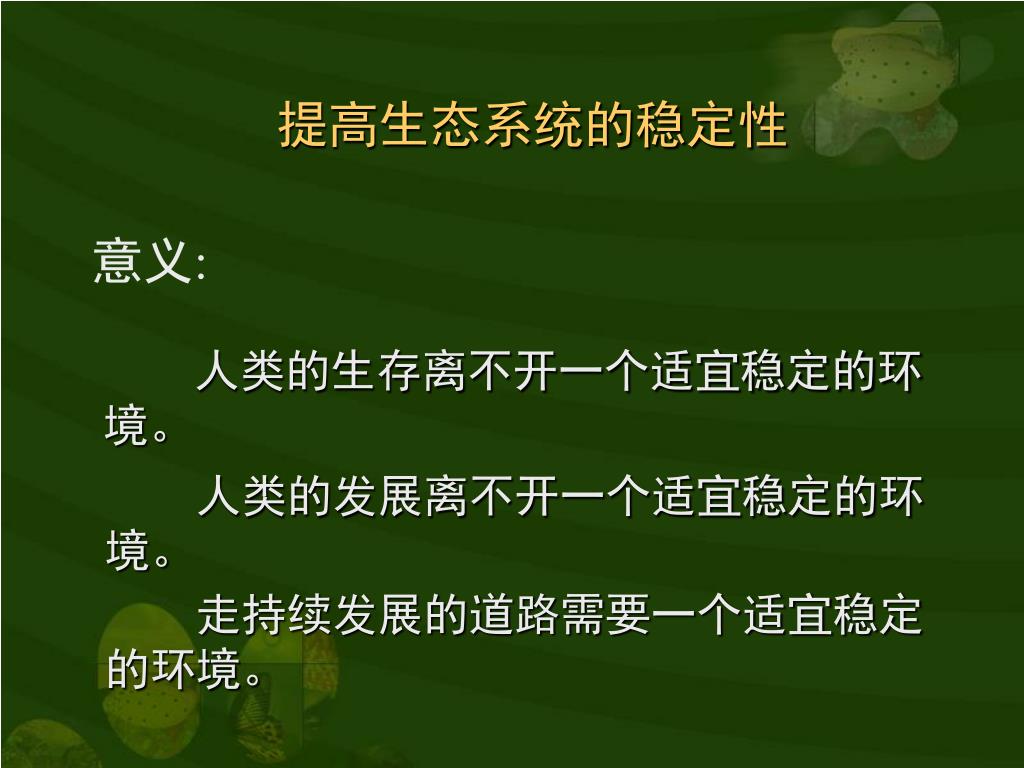 提高生态系统的稳定性

意义:

人类的生存离不开一个适宜稳定的环境。

人类的发展离不开一个适宜稳定的环境。

走持续发展的道路需要一个适宜稳定的环境。